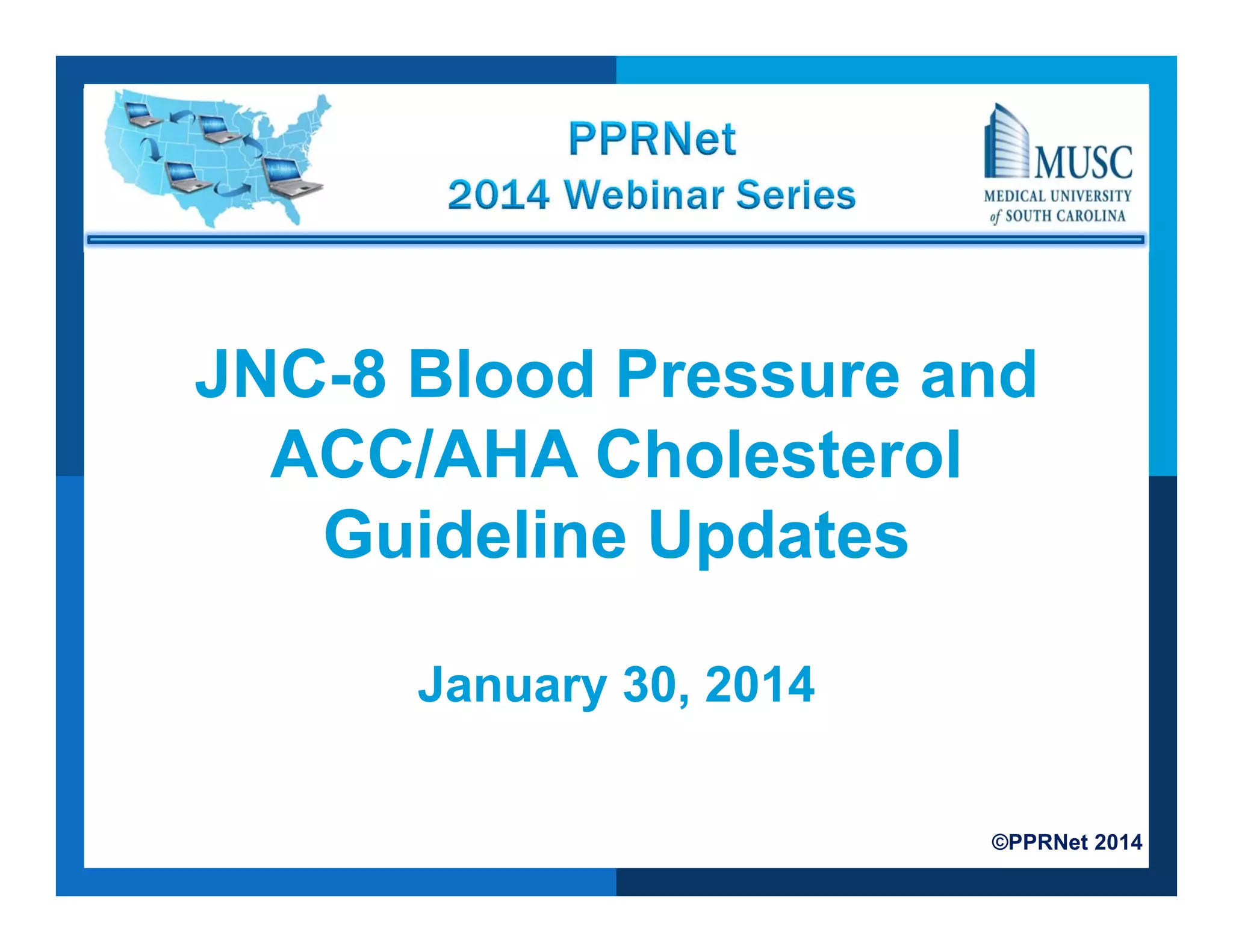 PPRNet
2014 Webinar Series

MUSC
MEDICAL UNIVERSITY of SOUTH CAROLINA

JNC-8 Blood Pressure and ACC/AHA Cholesterol Guideline Updates

January 30, 2014

©PPRNet 2014